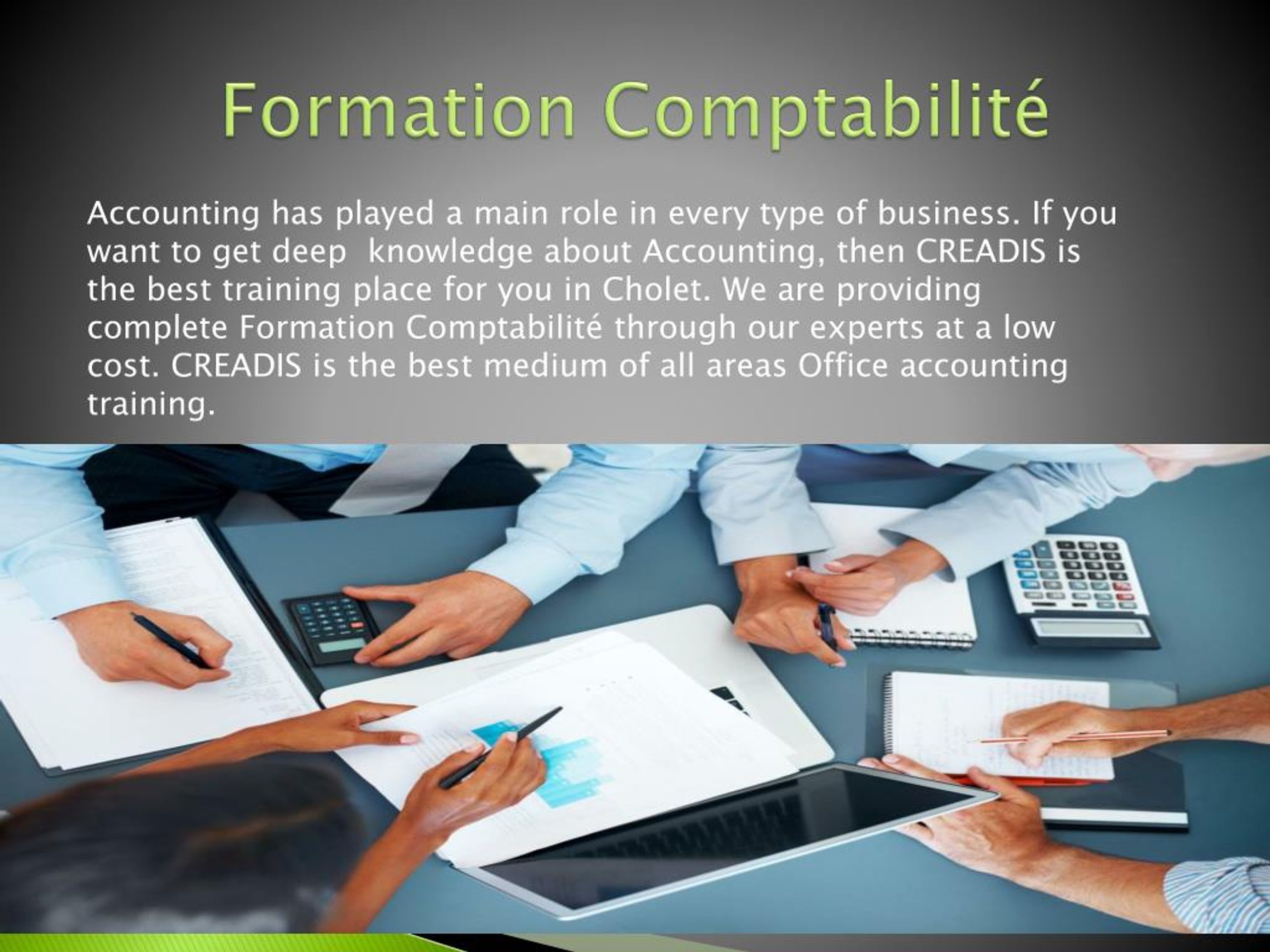 Formation Comptabilité

Accounting has played a main role in every type of business. If you want to get deep  knowledge about Accounting, then CREADIS is the best training place for you in Cholet. We are providing complete Formation Comptabilité through our experts at a low cost. CREADIS is the best medium of all areas Office accounting training.